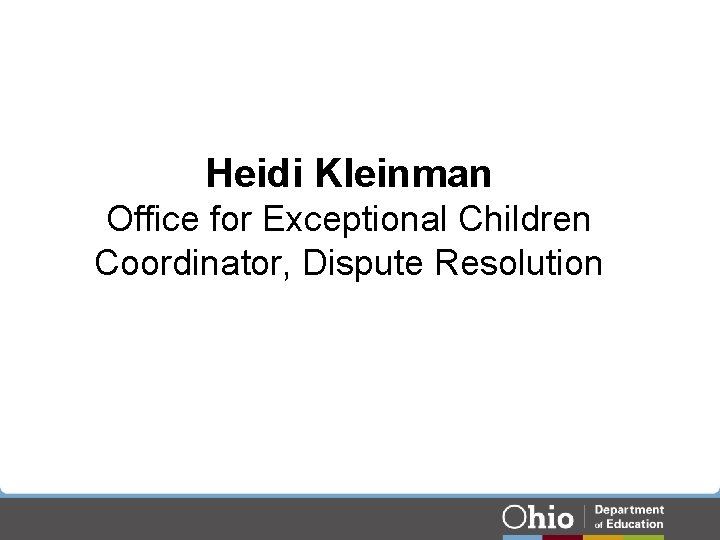 Heidi Kleinman
Office for Exceptional Children
Coordinator, Dispute Resolution

Ohio | Department of Education